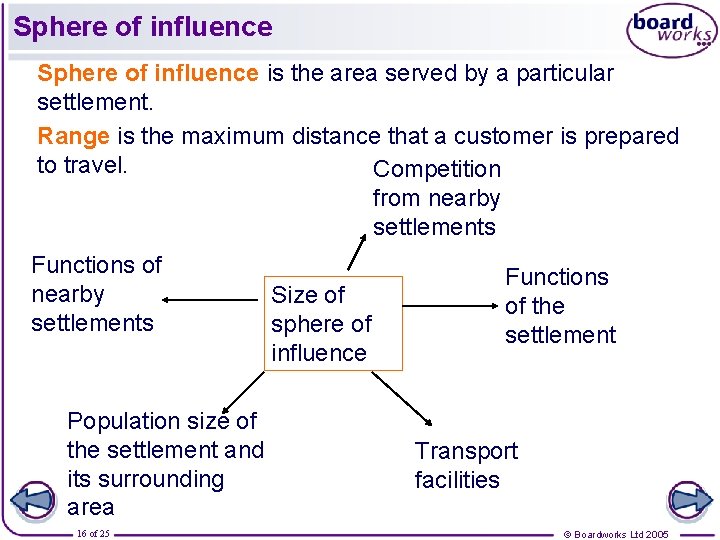 Sphere of influence

board works

Sphere of influence is the area served by a particular settlement.

Range is the maximum distance that a customer is prepared to travel.

Competition from nearby settlements

Functions of nearby settlements

Size of sphere of influence

Functions of the settlement

Population size of the settlement and its surrounding area

Transport facilities

16 of 25

© Boardworks Ltd 2005